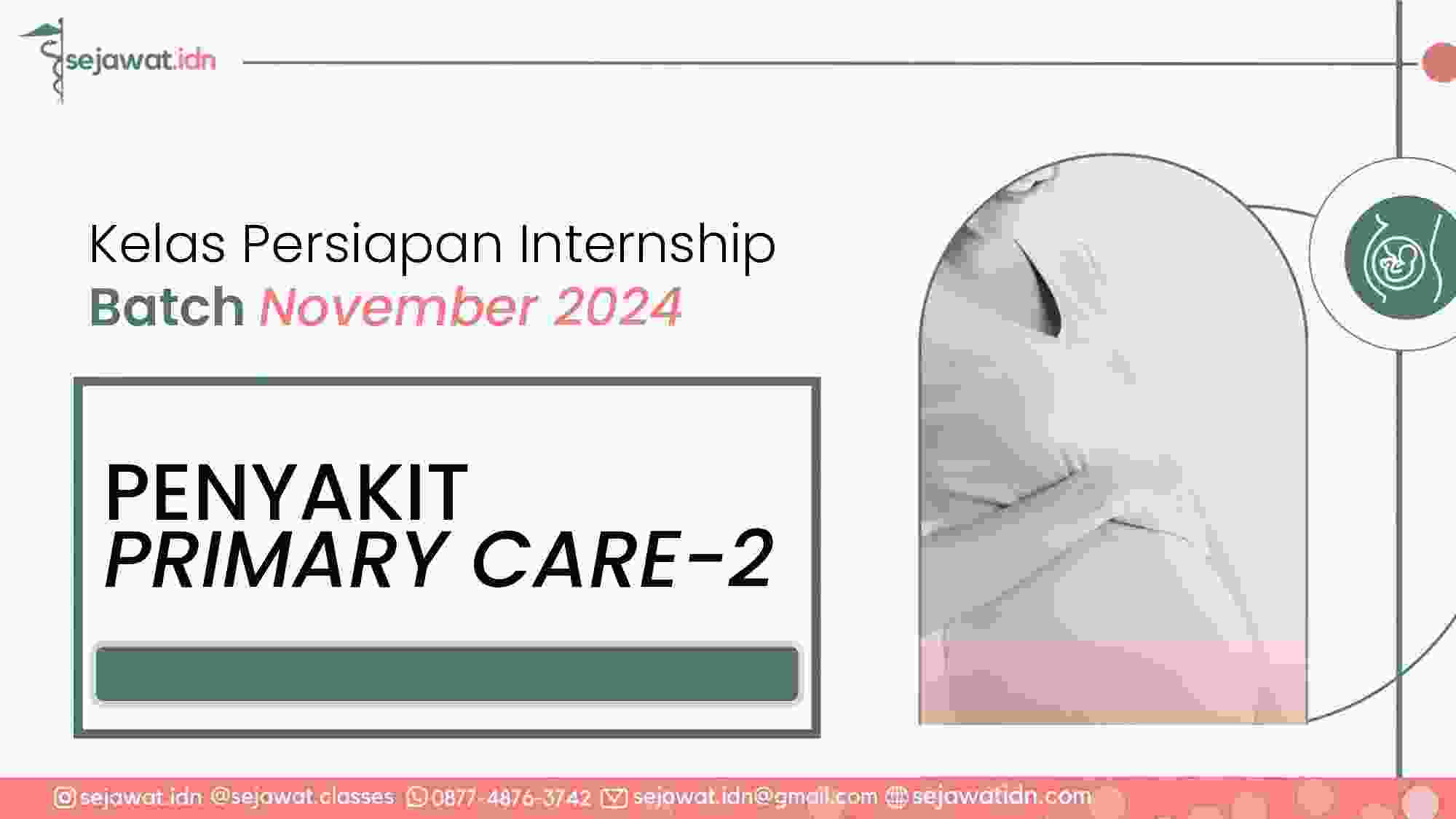 sejawat.idn

Kelas Persiapan Internship
Batch November 2024

PENYAKIT
PRIMARY CARE-2

sejawat.idn @sejawat.classes 0877-4876-3742 sejawat.idn@gmail.com sejawatidn.com